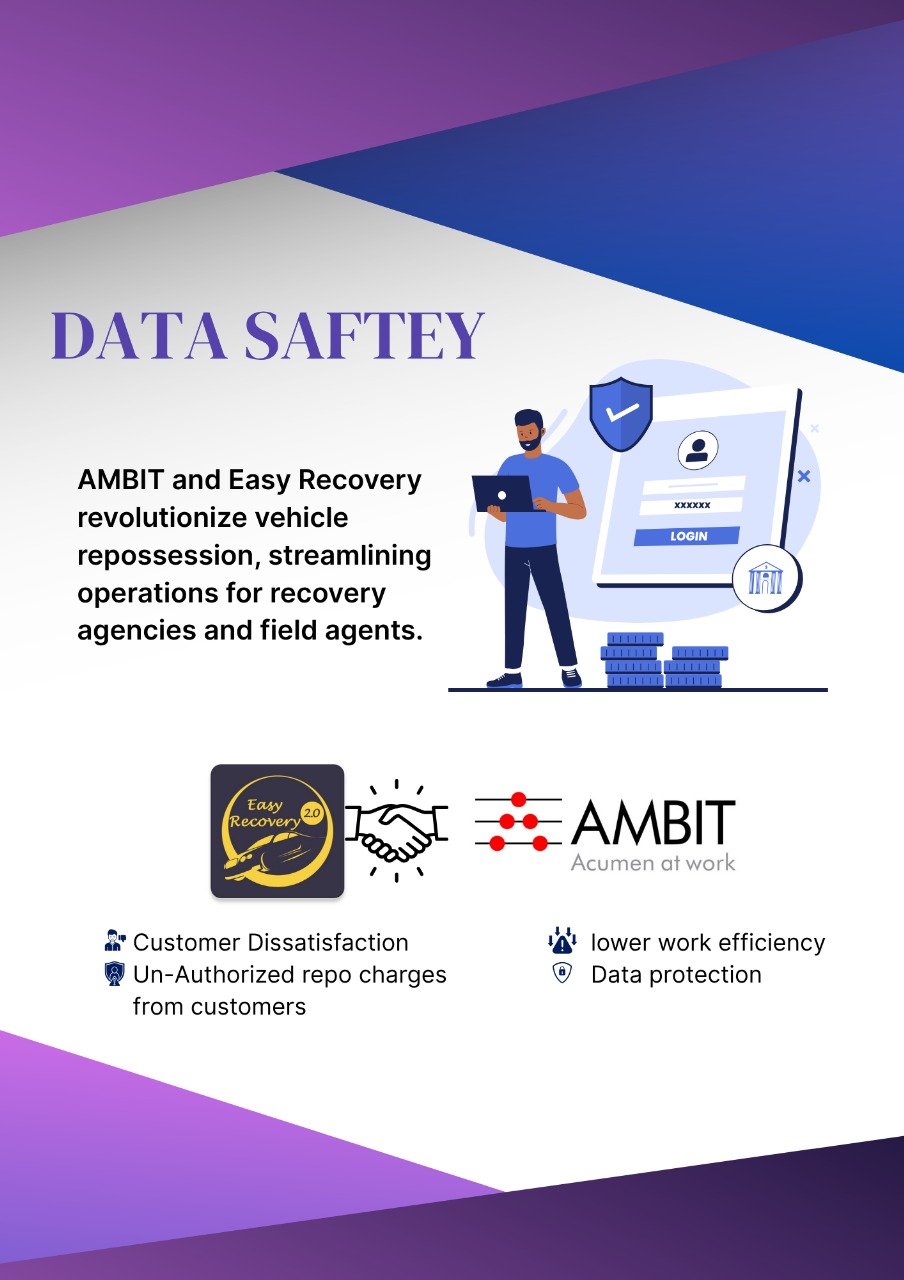 DATA SAFTEY

AMBIT and Easy Recovery revolutionize vehicle repossession, streamlining operations for recovery agencies and field agents.

xxxxxx

LOGIN

Easy Recovery 2.0

AMBIT
Acumen at work

Customer Dissatisfaction
Un-Authorized repo charges from customers

lower work efficiency
Data protection